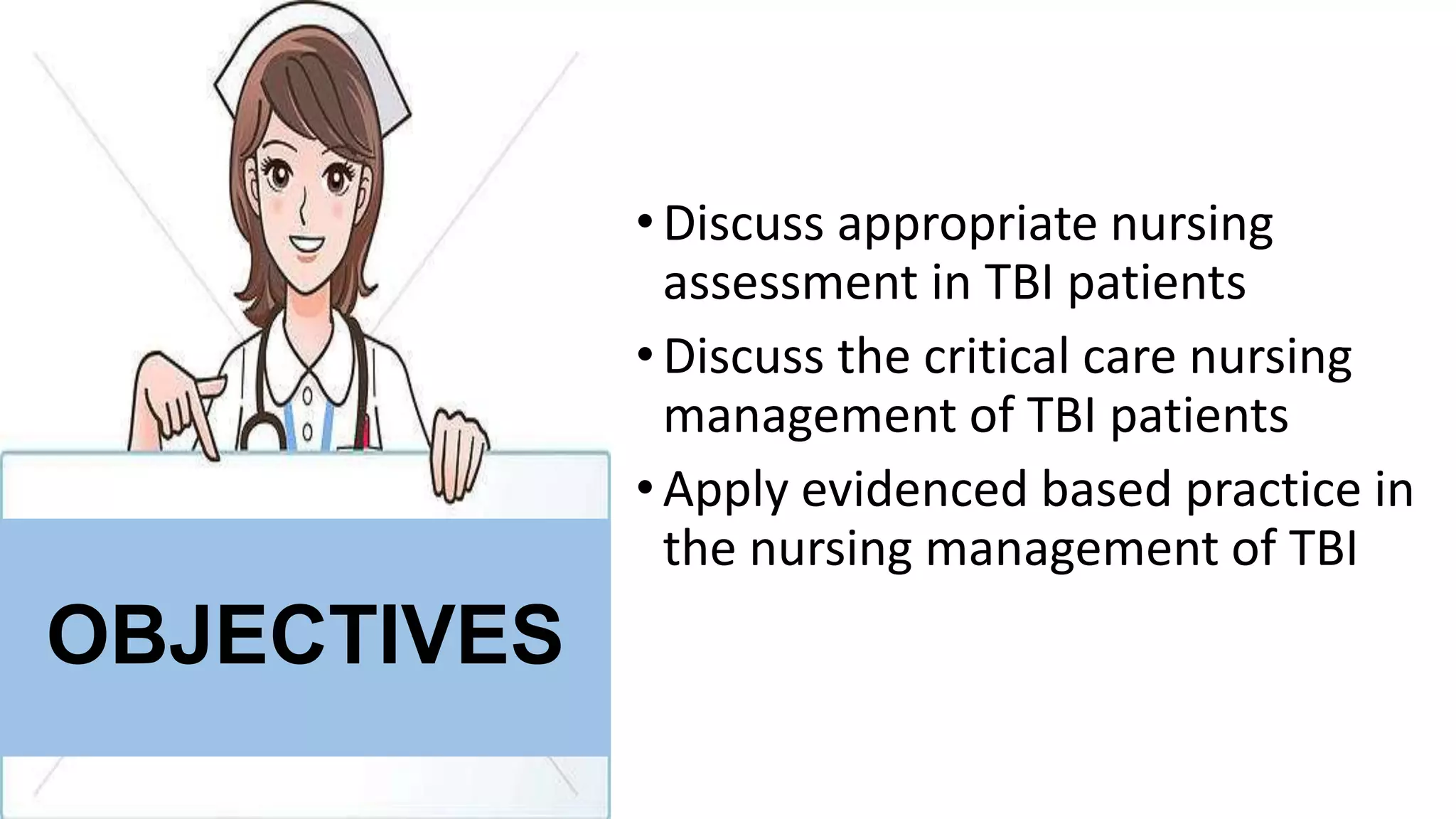 OBJECTIVES

• Discuss appropriate nursing assessment in TBI patients
• Discuss the critical care nursing management of TBI patients
• Apply evidenced based practice in the nursing management of TBI